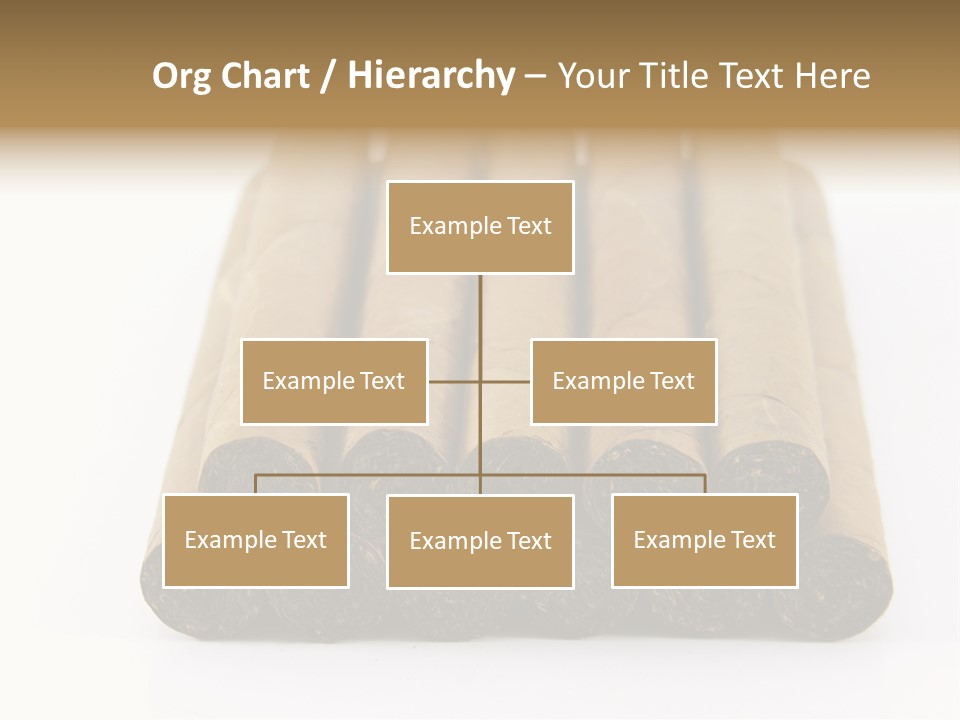 Org Chart / Hierarchy – Your Title Text Here

Example Text

Example Text

Example Text

Example Text

Example Text

Example Text